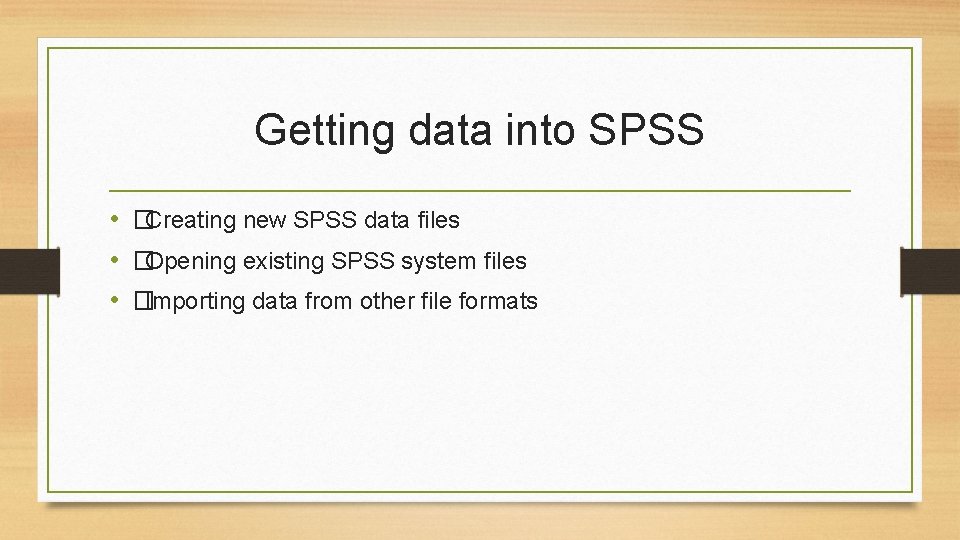 Getting data into SPSS

• �Creating new SPSS data files
• �Opening existing SPSS system files
• �Importing data from other file formats